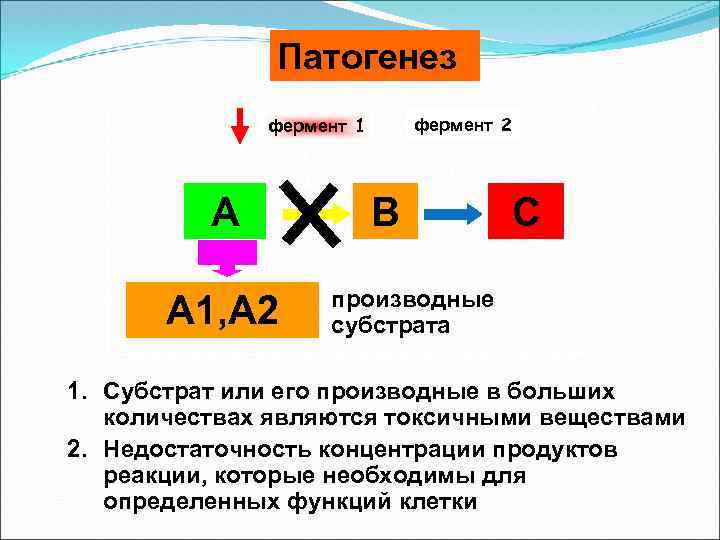 Патогенез

фермент 1

фермент 2

A

B

C

A1,A2

производные субстрата

1. Субстрат или его производные в больших количествах являются токсичными веществами
2. Недостаточность концентрации продуктов реакции, которые необходимы для определенных функций клетки